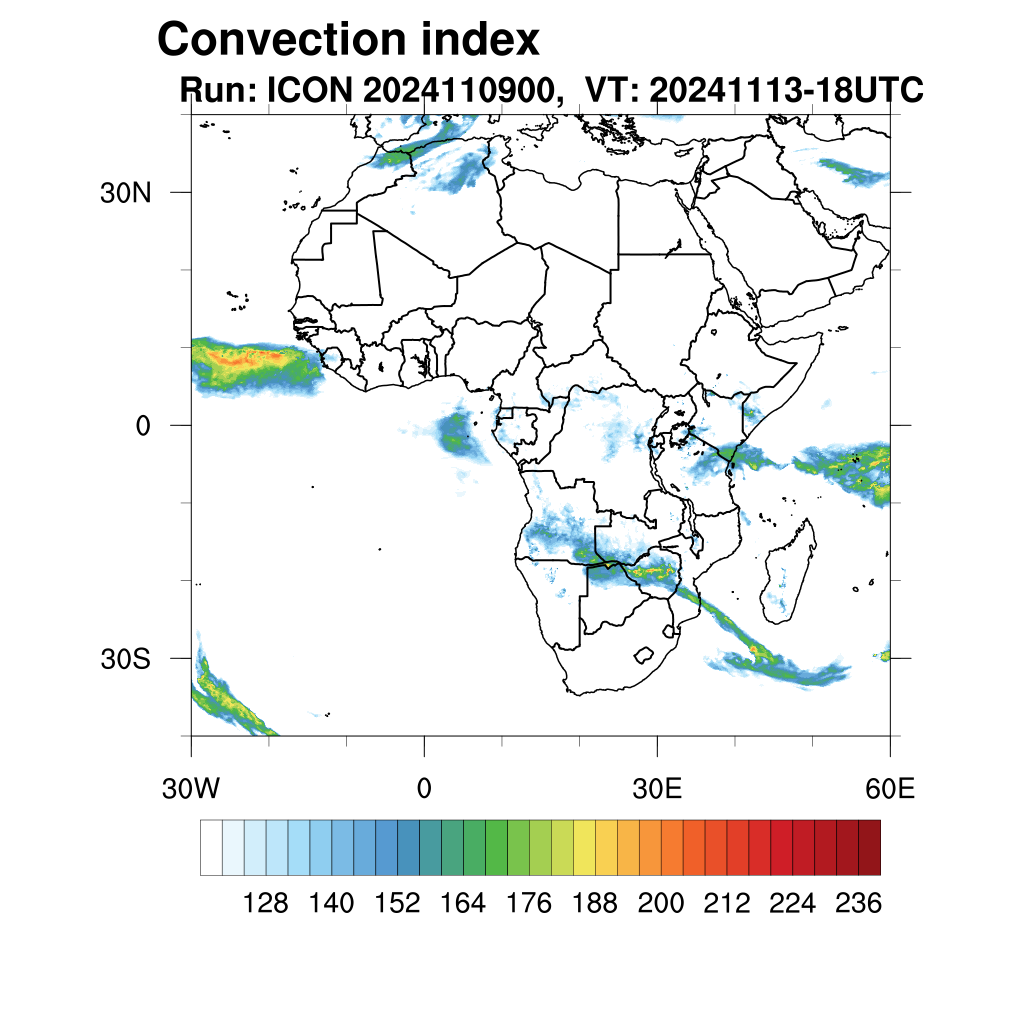 Convection index
Run: ICON 2024110900, VT: 20241113-18UTC

30N
0
30S

30W
0
30E
60E

128 140 152 164 176 188 200 212 224 236